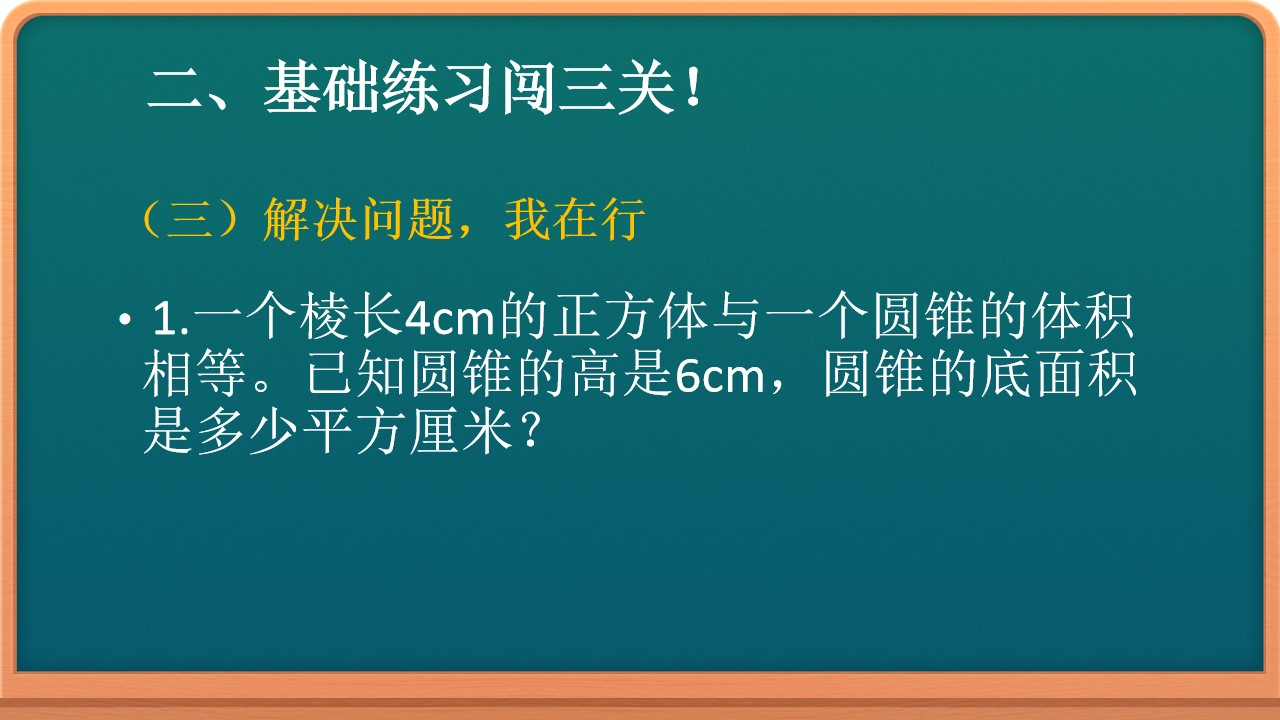 二、基础练习闯三关！

（三）解决问题，我在行

• 1.一个棱长4cm的正方体与一个圆锥的体积相等。已知圆锥的高是6cm，圆锥的底面积是多少平方厘米？